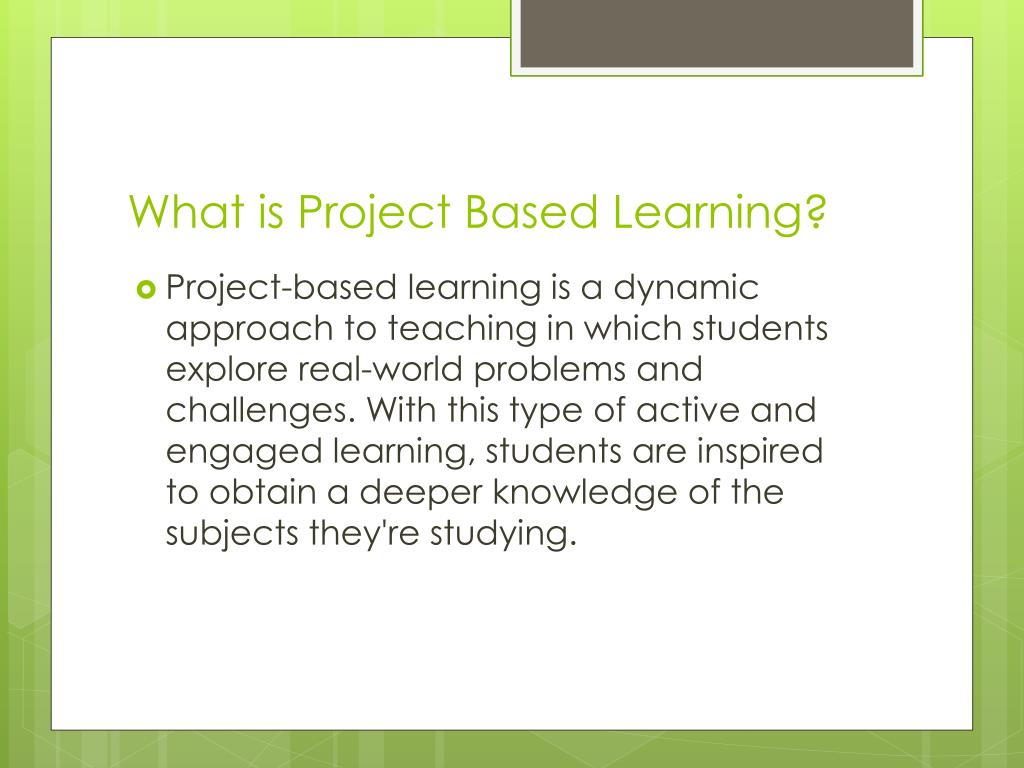 What is Project Based Learning?

Project-based learning is a dynamic approach to teaching in which students explore real-world problems and challenges. With this type of active and engaged learning, students are inspired to obtain a deeper knowledge of the subjects they're studying.